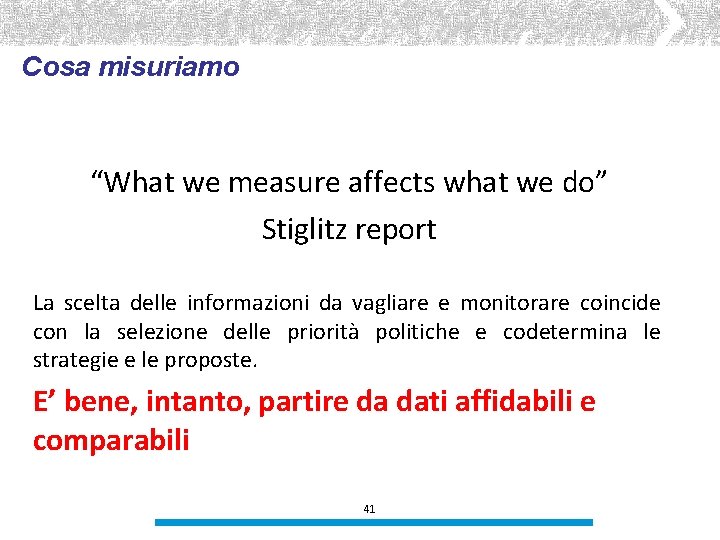 Cosa misuriamo

“What we measure affects what we do”
Stiglitz report

La scelta delle informazioni da vagliare e monitorare coincide con la selezione delle priorità politiche e codetermina le strategie e le proposte.

E’ bene, intanto, partire da dati affidabili e comparabili

41